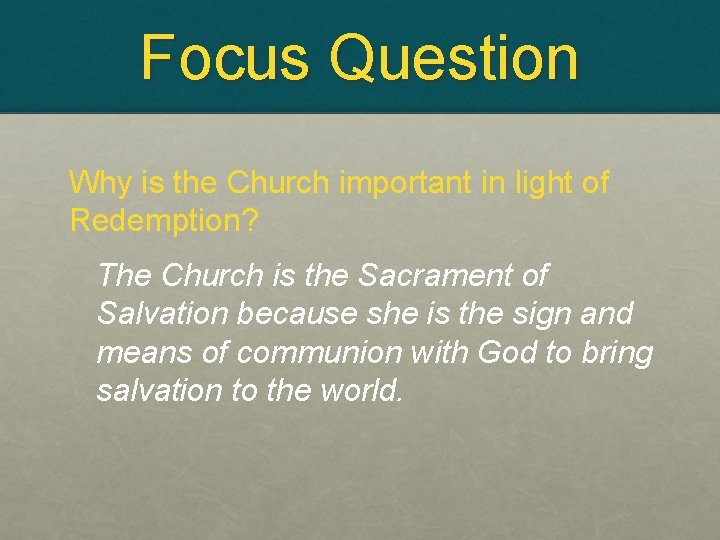 Focus Question

Why is the Church important in light of Redemption?

The Church is the Sacrament of Salvation because she is the sign and means of communion with God to bring salvation to the world.